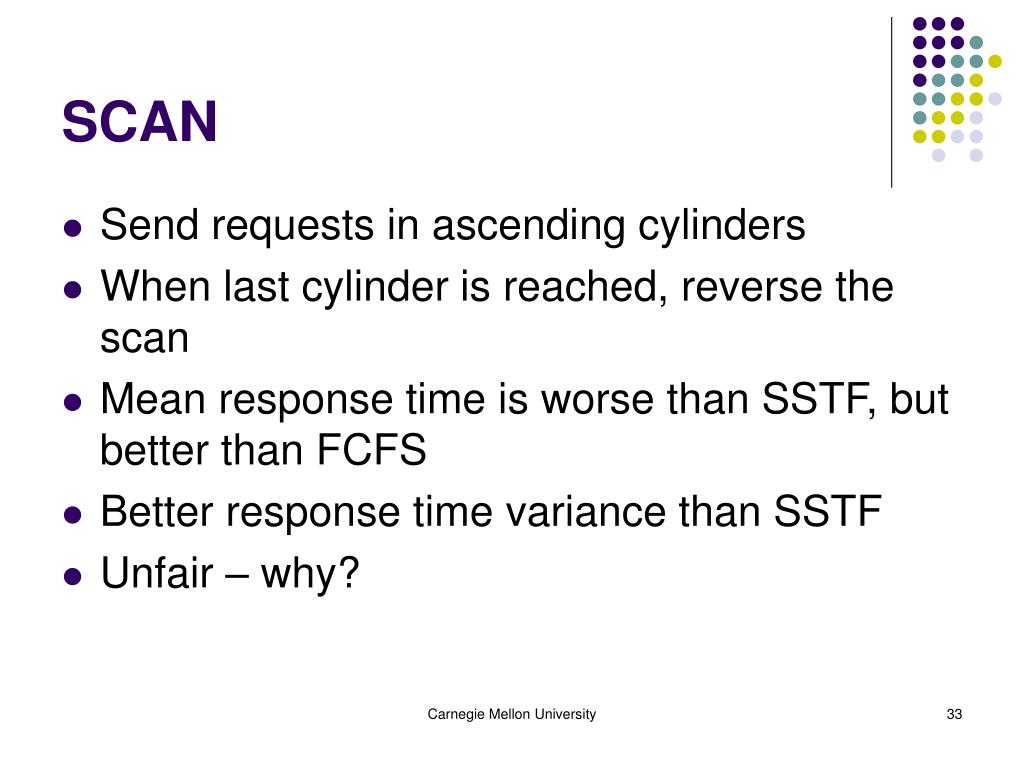 SCAN

- Send requests in ascending cylinders
- When last cylinder is reached, reverse the scan
- Mean response time is worse than SSTF, but better than FCFS
- Better response time variance than SSTF
- Unfair – why?

Carnegie Mellon University

33